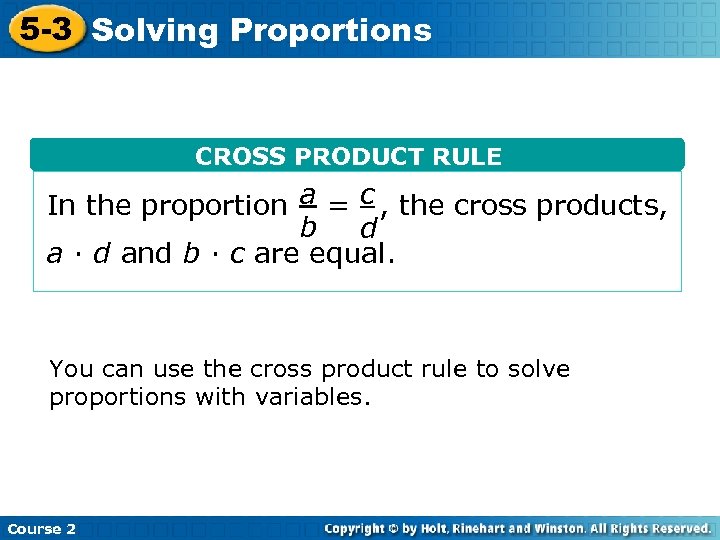 5-3 Solving Proportions

CROSS PRODUCT RULE

In the proportion $\frac{a}{b} = \frac{c}{d}$, the cross products, $a \cdot d$ and $b \cdot c$ are equal.

You can use the cross product rule to solve proportions with variables.

Course 2

Copyright © by Holt, Rinehart and Winston. All Rights Reserved.